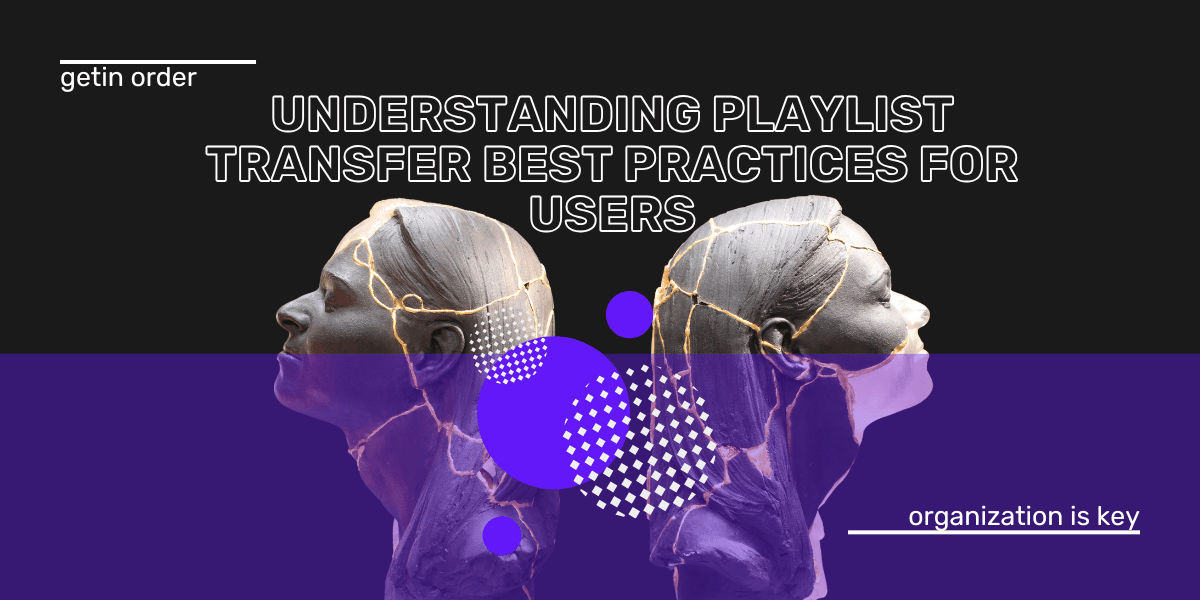 getin order

UNDERSTANDING PLAYLIST TRANSFER BEST PRACTICES FOR USERS

organization is key